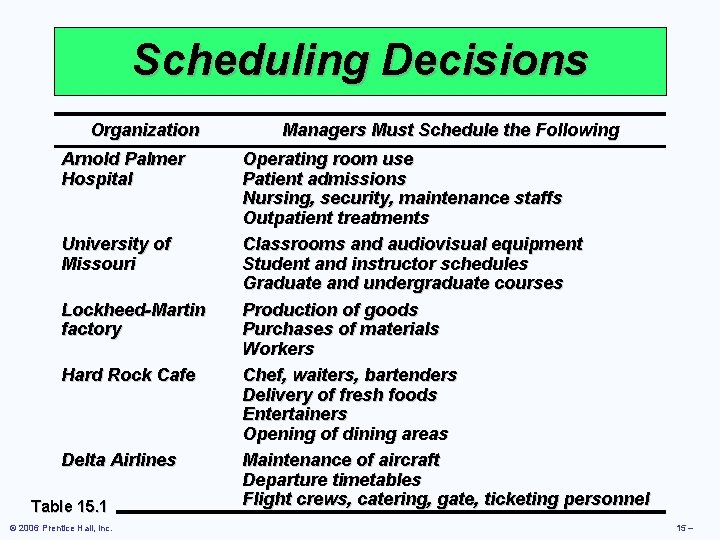 Scheduling Decisions

| Organization | Managers Must Schedule the Following |
|---|---|
| Arnold Palmer Hospital | Operating room use<br>Patient admissions<br>Nursing, security, maintenance staffs<br>Outpatient treatments |
| University of Missouri | Classrooms and audiovisual equipment<br>Student and instructor schedules<br>Graduate and undergraduate courses |
| Lockheed-Martin factory | Production of goods<br>Purchases of materials<br>Workers |
| Hard Rock Cafe | Chef, waiters, bartenders<br>Delivery of fresh foods<br>Entertainers<br>Opening of dining areas |
| Delta Airlines | Maintenance of aircraft<br>Departure timetables<br>Flight crews, catering, gate, ticketing personnel |

Table 15.1

© 2006 Prentice Hall, Inc.

15 –